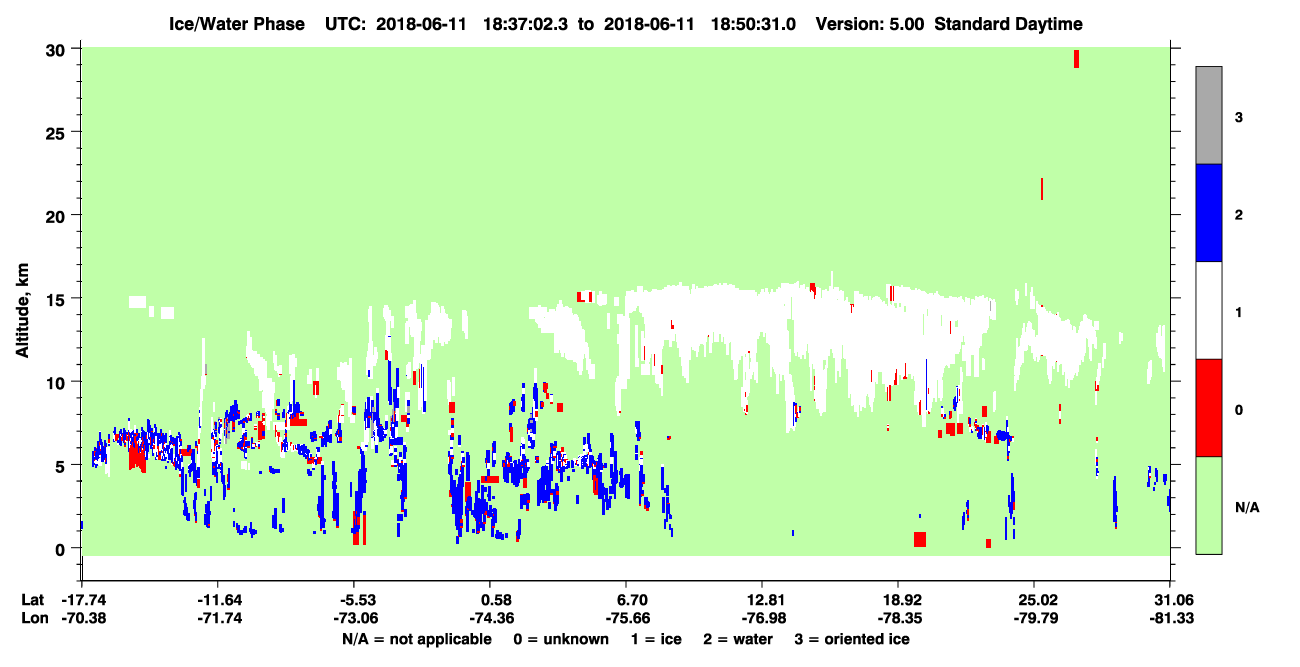 Ice/Water Phase UTC: 2018-06-11 18:37:02.3 to 2018-06-11 18:50:31.0 Version: 5.00 Standard Daytime

Altitude, km

30
25
20
15
10
5
0

3
2
1
0
N/A

Lat -17.74 -11.64 -5.53 0.58 6.70 12.81 18.92 25.02 31.06
Lon -70.38 -71.74 -73.06 -74.36 -75.66 -76.98 -78.35 -79.79 -81.33

N/A = not applicable 0 = unknown 1 = ice 2 = water 3 = oriented ice